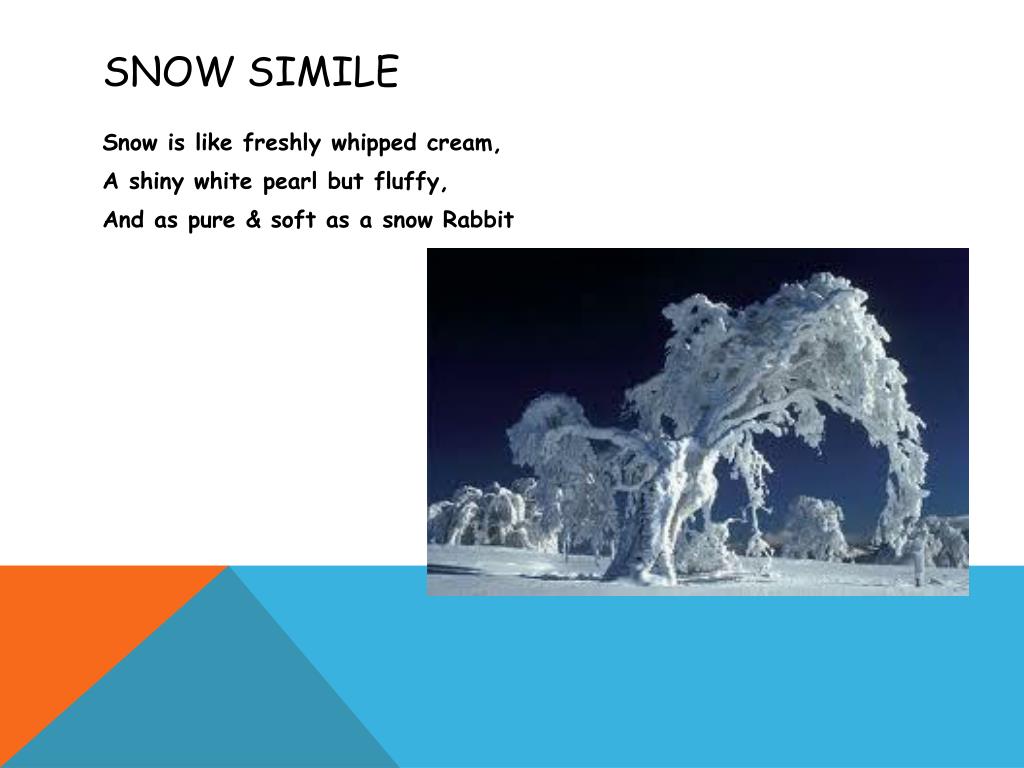 SNOW SIMILE

Snow is like freshly whipped cream,

A shiny white pearl but fluffy,

And as pure & soft as a snow Rabbit